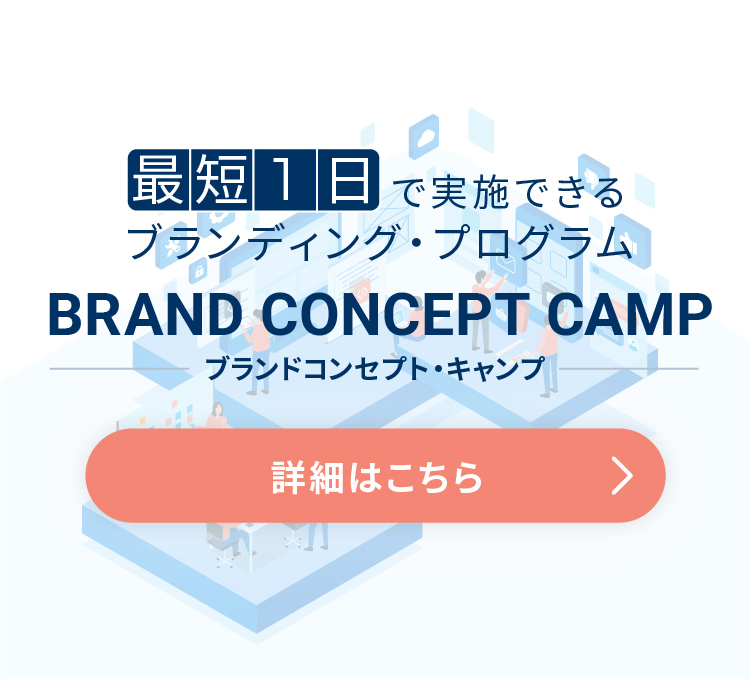 最短1日で実施できる
ブランディング・プログラム

BRAND CONCEPT CAMP

ブランドコンセプト・キャンプ

詳細はこちら